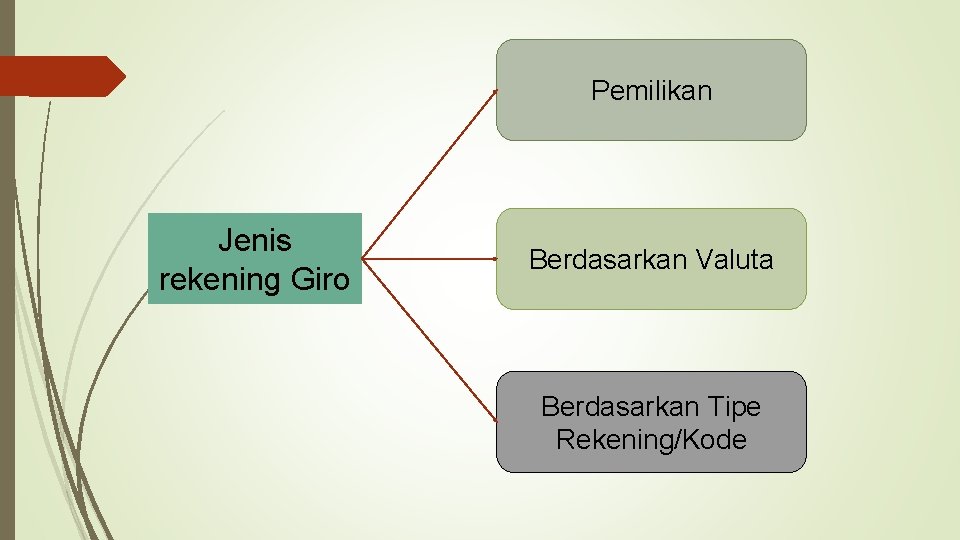 Jenis rekening Giro

Pemilikan

Berdasarkan Valuta

Berdasarkan Tipe Rekening/Kode